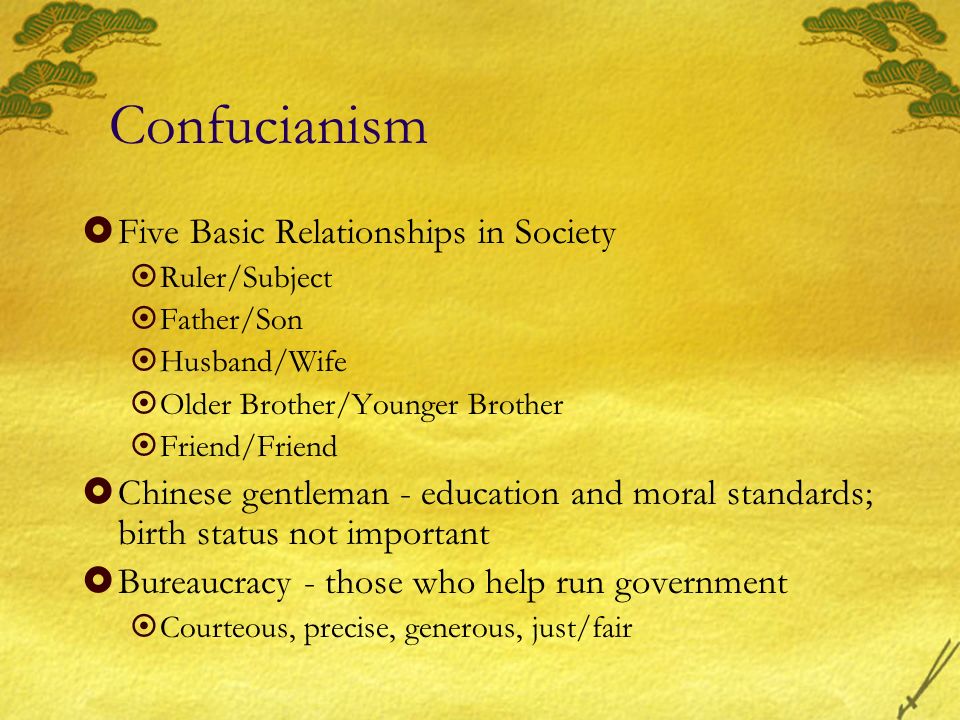 Confucianism

Five Basic Relationships in Society

Ruler/Subject

Father/Son

Husband/Wife

Older Brother/Younger Brother

Friend/Friend

Chinese gentleman - education and moral standards; birth status not important

Bureaucracy - those who help run government

Courteous, precise, generous, just/fair